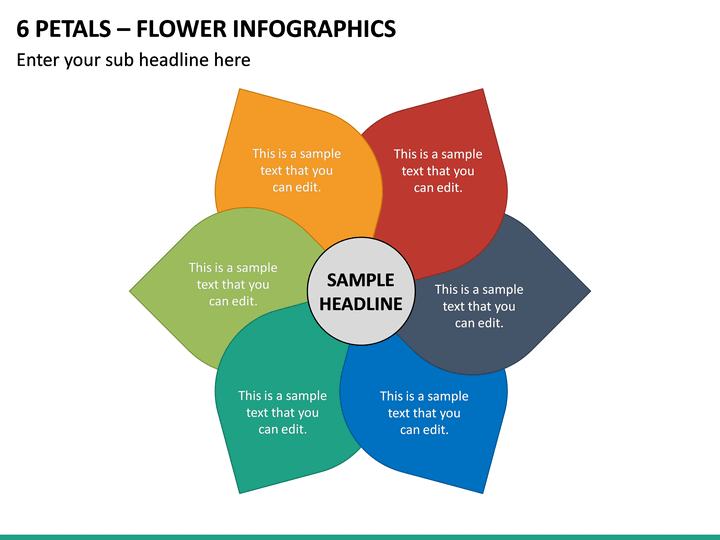 6 PETALS – FLOWER INFOGRAPHICS

Enter your sub headline here

This is a sample text that you can edit.

This is a sample text that you can edit.

This is a sample text that you can edit.

SAMPLE HEADLINE

This is a sample text that you can edit.

This is a sample text that you can edit.

This is a sample text that you can edit.